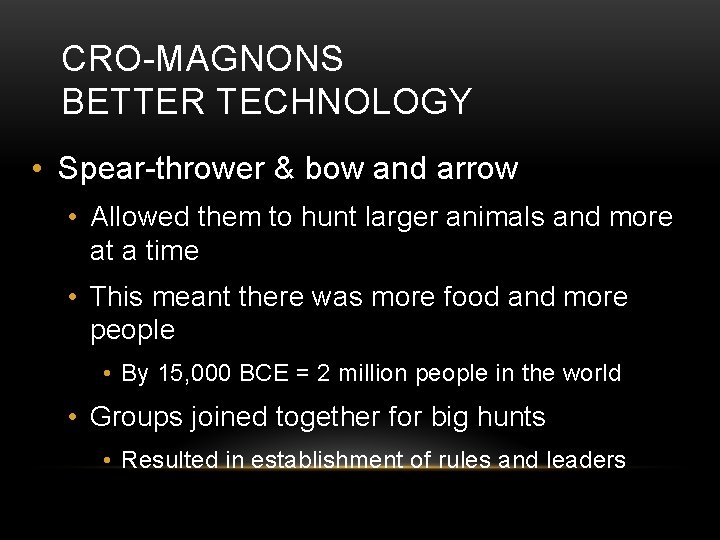 CRO-MAGNONS
BETTER TECHNOLOGY

• Spear-thrower & bow and arrow
  • Allowed them to hunt larger animals and more at a time
  • This meant there was more food and more people
    • By 15,000 BCE = 2 million people in the world
  • Groups joined together for big hunts
    • Resulted in establishment of rules and leaders